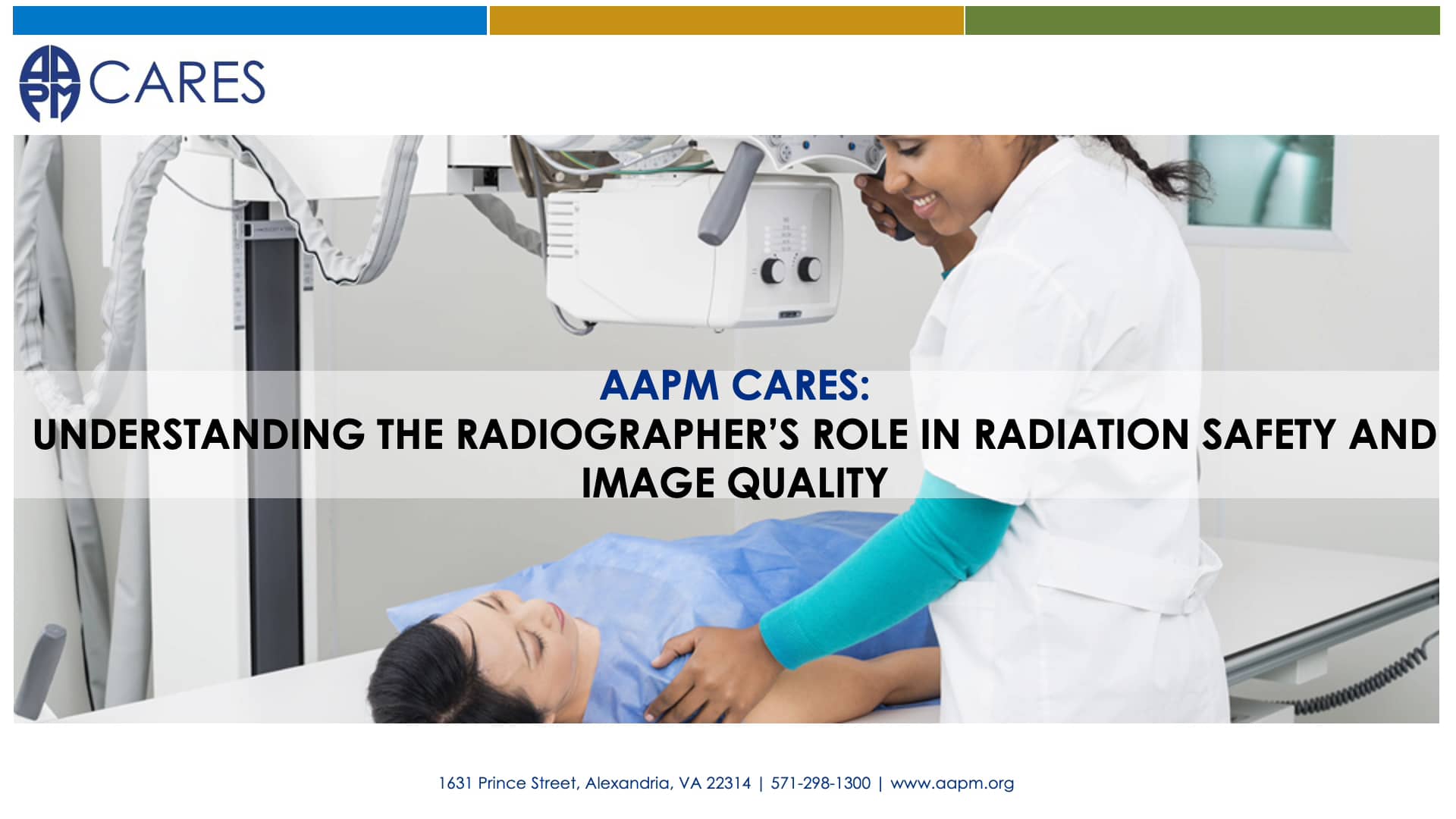 AAPM CARES

AAPM CARES:
UNDERSTANDING THE RADIOGRAPHER'S ROLE IN RADIATION SAFETY AND IMAGE QUALITY

1631 Prince Street, Alexandria, VA 22314 | 571-298-1300 | www.aapm.org